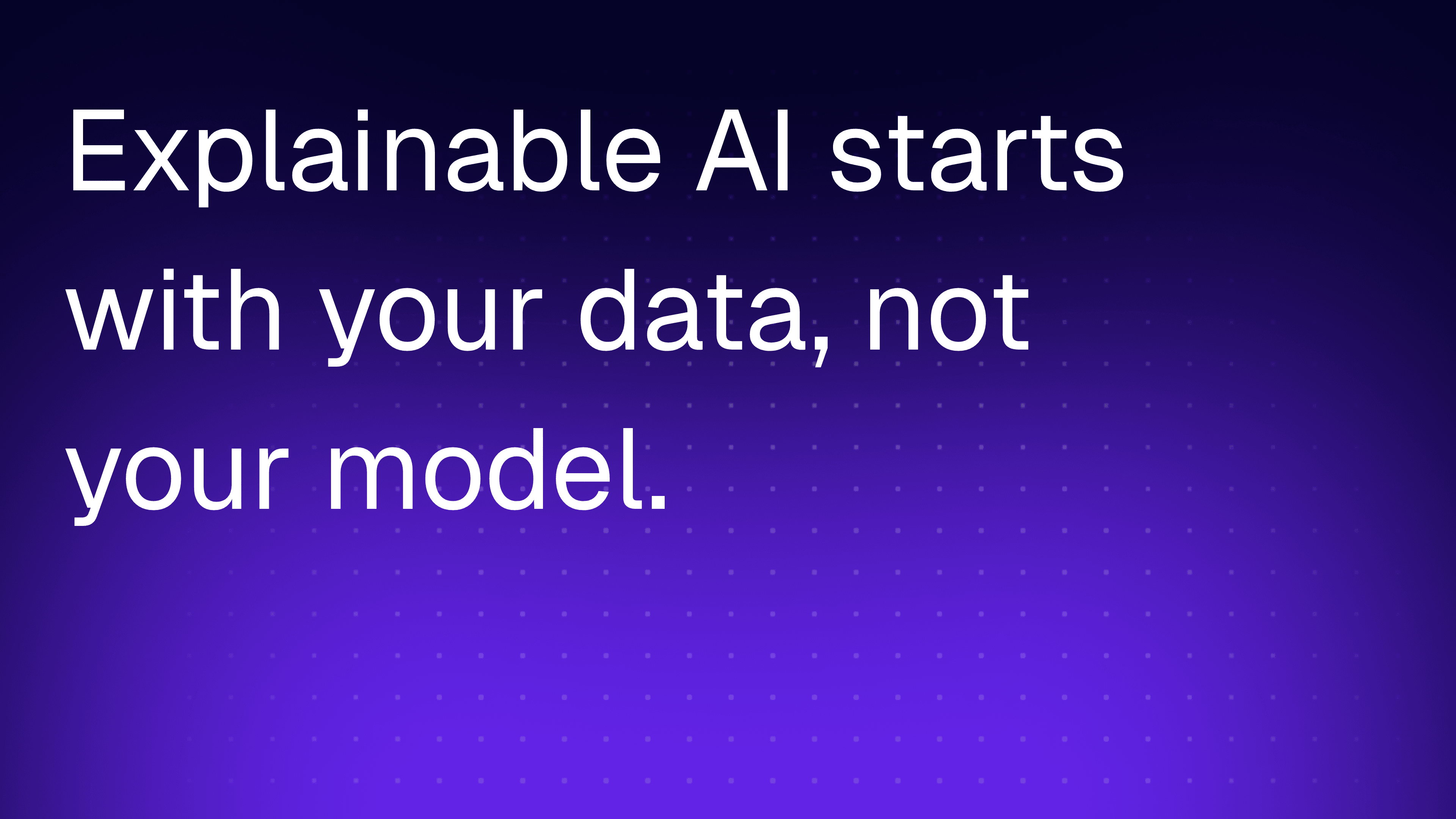 Explainable AI starts with your data, not your model.